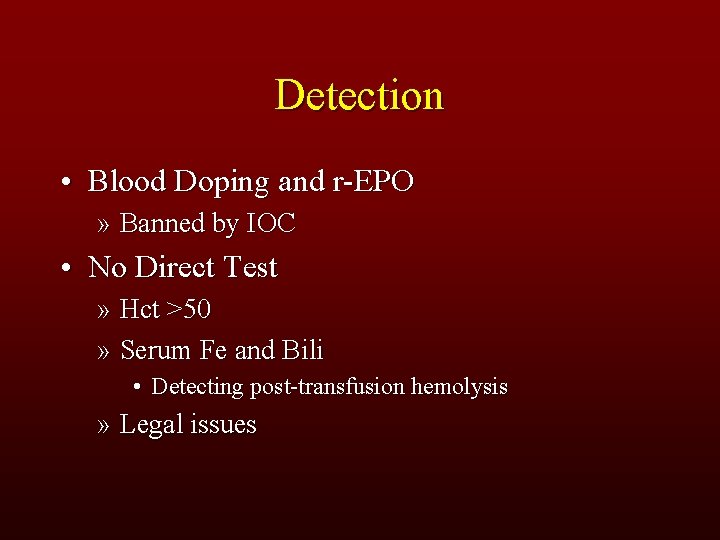 Detection

• Blood Doping and r-EPO
» Banned by IOC
• No Direct Test
» Hct >50
» Serum Fe and Bili
• Detecting post-transfusion hemolysis
» Legal issues